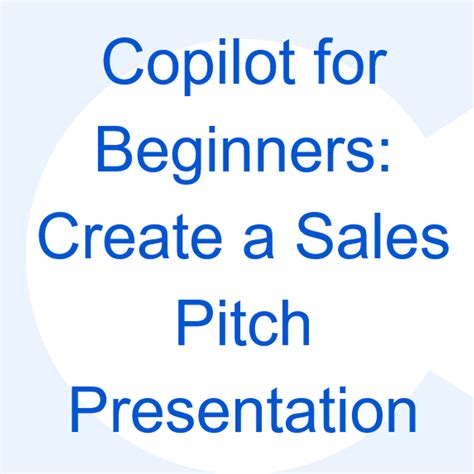 Copilot for Beginners: Create a Sales Pitch Presentation